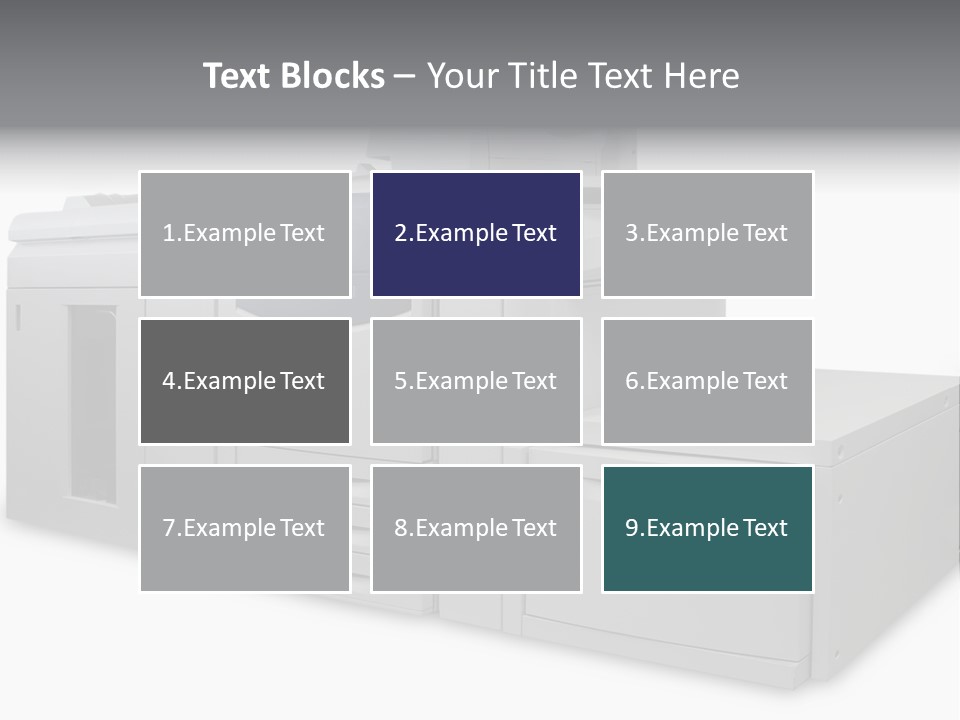 Text Blocks – Your Title Text Here

1.Example Text

2.Example Text

3.Example Text

4.Example Text

5.Example Text

6.Example Text

7.Example Text

8.Example Text

9.Example Text